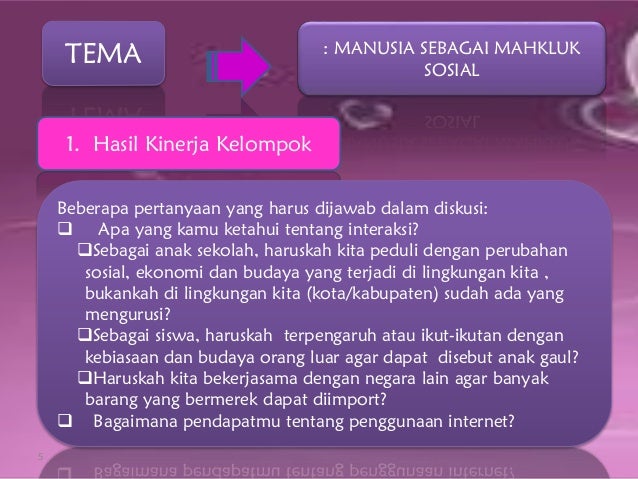 TEMA

: MANUSIA SEBAGAI MAHKLUK SOSIAL

1. Hasil Kinerja Kelompok

Beberapa pertanyaan yang harus dijawab dalam diskusi:
❑ Apa yang kamu ketahui tentang interaksi?
❑Sebagai anak sekolah, haruskah kita peduli dengan perubahan sosial, ekonomi dan budaya yang terjadi di lingkungan kita , bukankah di lingkungan kita (kota/kabupaten) sudah ada yang mengurusi?
❑Sebagai siswa, haruskah terpengaruh atau ikut-ikutan dengan kebiasaan dan budaya orang luar agar dapat disebut anak gaul?
❑Haruskah kita bekerjasama dengan negara lain agar banyak barang yang bermerek dapat diimport?
❑ Bagaimana pendapatmu tentang penggunaan internet?

5